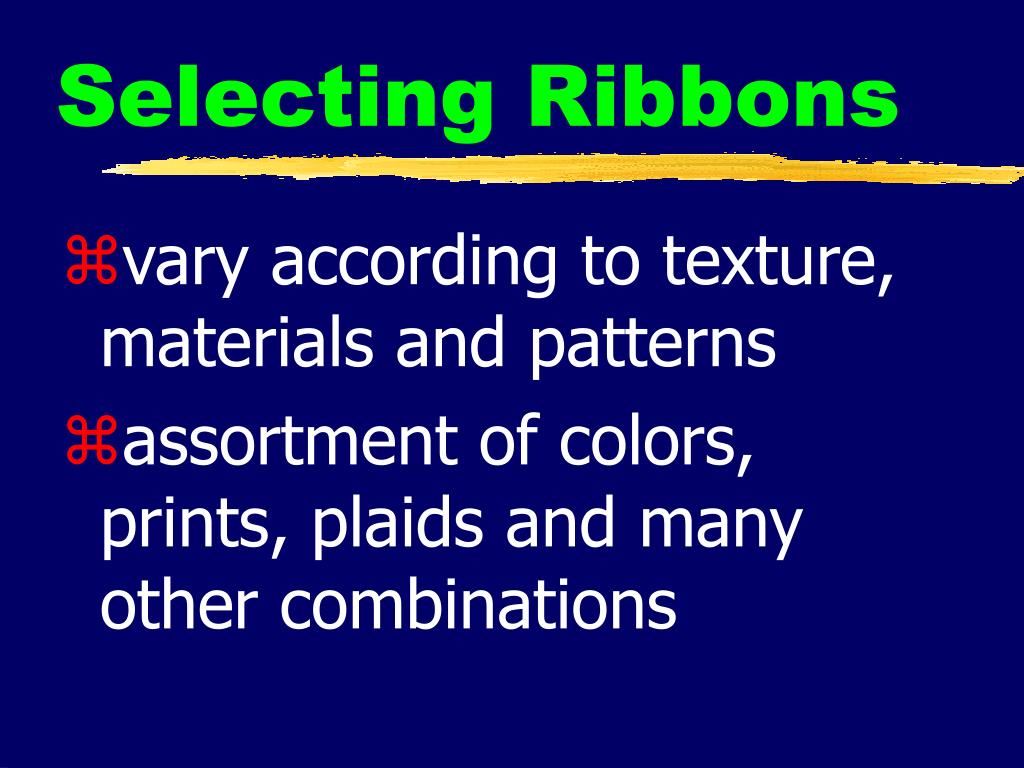 Selecting Ribbons

⌘vary according to texture, materials and patterns

⌘assortment of colors, prints, plaids and many other combinations